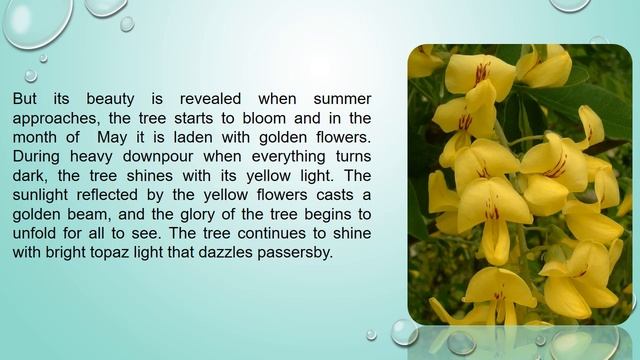 But its beauty is revealed when summer approaches, the tree starts to bloom and in the month of May it is laden with golden flowers. During heavy downpour when everything turns dark, the tree shines with its yellow light. The sunlight reflected by the yellow flowers casts a golden beam, and the glory of the tree begins to unfold for all to see. The tree continues to shine with bright topaz light that dazzles passersby.